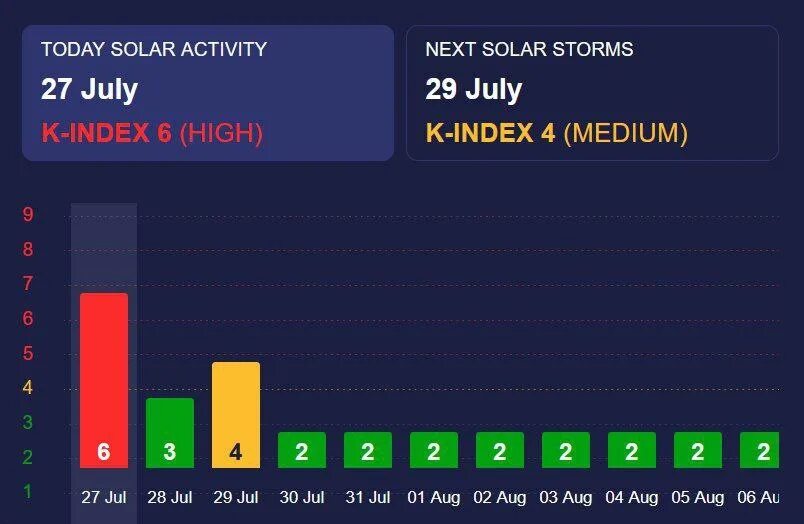 TODAY SOLAR ACTIVITY
27 July
K-INDEX 6 (HIGH)

NEXT SOLAR STORMS
29 July
K-INDEX 4 (MEDIUM)

9
8
7
6
5
4
3
2
1

6 3 4 2 2 2 2 2 2 2 2

27 Jul 28 Jul 29 Jul 30 Jul 31 Jul 01 Aug 02 Aug 03 Aug 04 Aug 05 Aug 06 Au